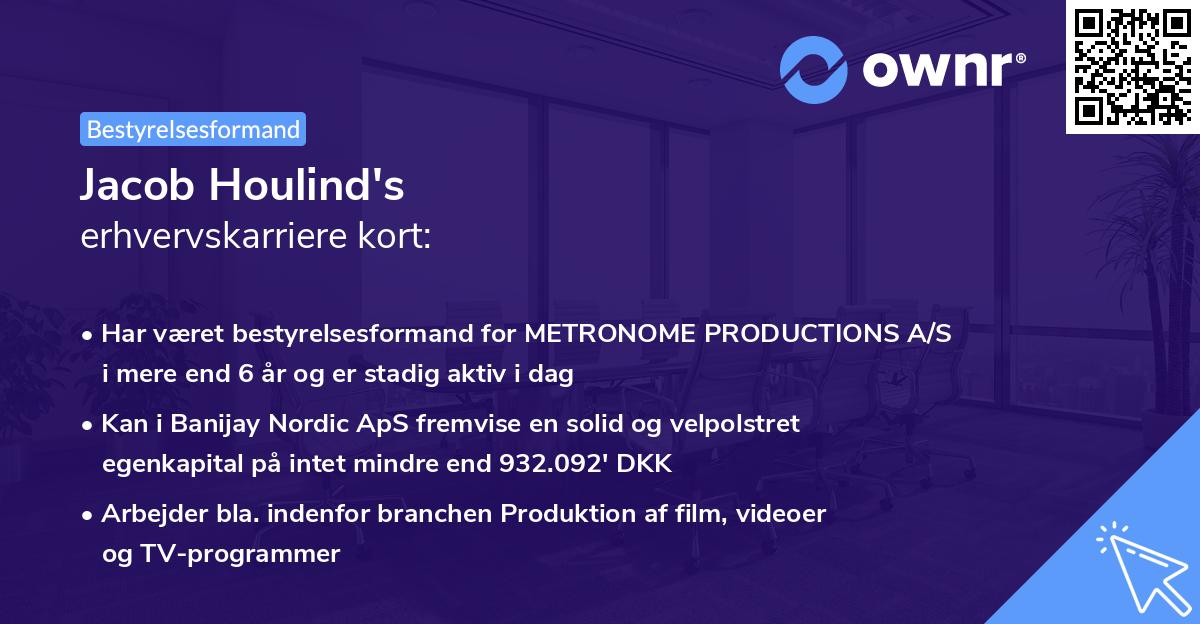 ownr®

Bestyrelsesformand

Jacob Houlind's
erhvervskarriere kort:

• Har været bestyrelsesformand for METRONOME PRODUCTIONS A/S i mere end 6 år og er stadig aktiv i dag

• Kan i Banijay Nordic ApS fremvise en solid og velpolstret egenkapital på intet mindre end 932.092' DKK

• Arbejder bla. indenfor branchen Produktion af film, videoer og TV-programmer